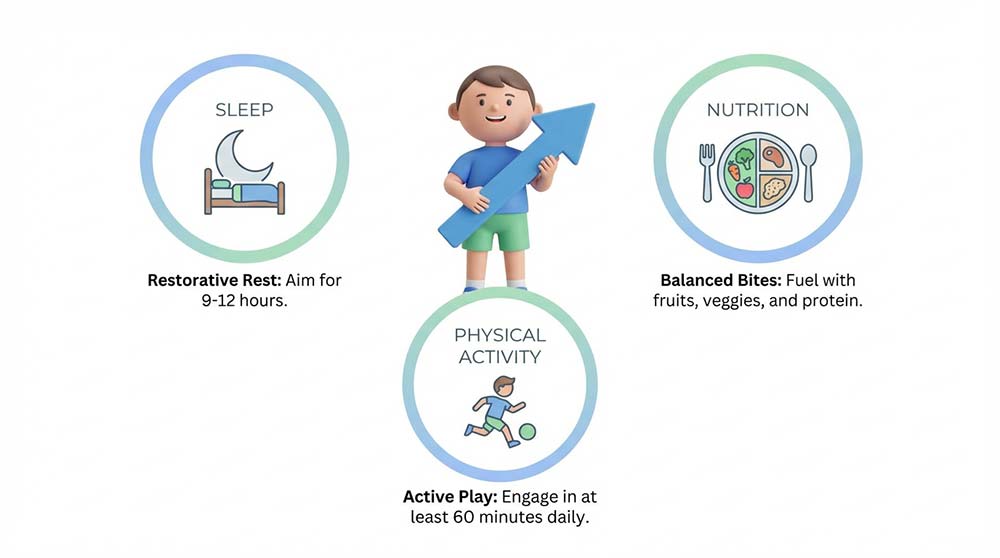 SLEEP

Restorative Rest: Aim for 9-12 hours.

NUTRITION

Balanced Bites: Fuel with fruits, veggies, and protein.

PHYSICAL ACTIVITY

Active Play: Engage in at least 60 minutes daily.